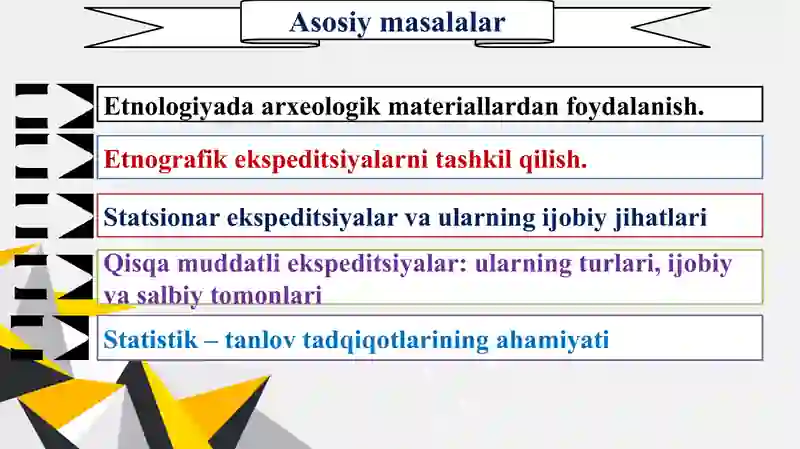 Asosiy masalalar

Etnologiyada arxeologik materiallardan foydalanish.

Etnografik ekspeditsiyalarni tashkil qilish.

Statsionar ekspeditsiyalar va ularning ijobiy jihatlari

Qisqa muddatli ekspeditsiyalar: ularning turlari, ijobiy va salbiy tomonlari

Statistik – tanlov tadqiqotlarining ahamiyati